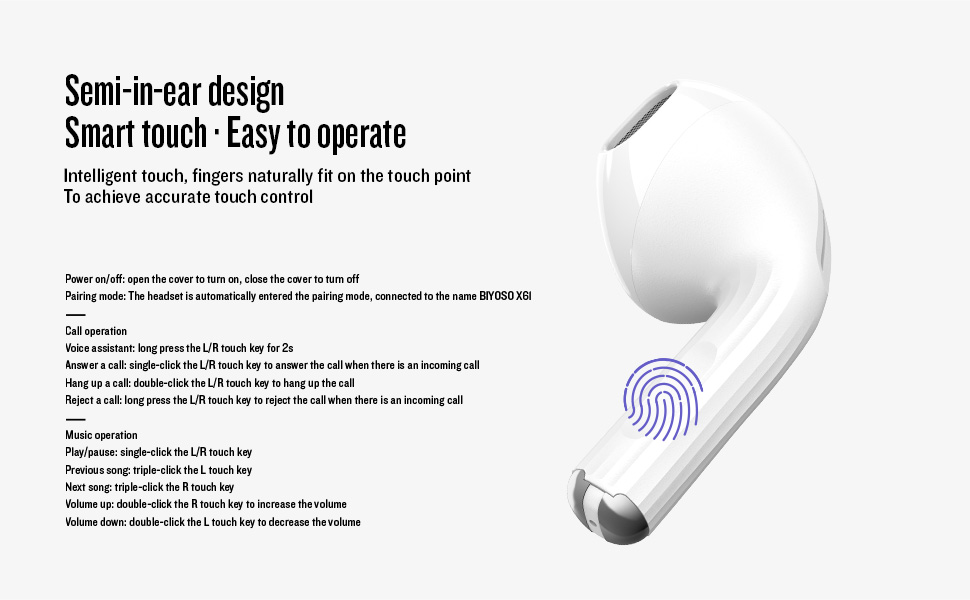 Semi-in-ear design
Smart touch · Easy to operate

Intelligent touch, fingers naturally fit on the touch point
To achieve accurate touch control

Power on/off: open the cover to turn on, close the cover to turn off
Pairing mode: The headset is automatically entered the pairing mode, connected to the name BIYOSO X6I

Call operation
Voice assistant: long press the L/R touch key for 2s
Answer a call: single-click the L/R touch key to answer the call when there is an incoming call
Hang up a call: double-click the L/R touch key to hang up the call
Reject a call: long press the L/R touch key to reject the call when there is an incoming call

Music operation
Play/pause: single-click the L/R touch key
Previous song: triple-click the L touch key
Next song: triple-click the R touch key
Volume up: double-click the R touch key to increase the volume
Volume down: double-click the L touch key to decrease the volume